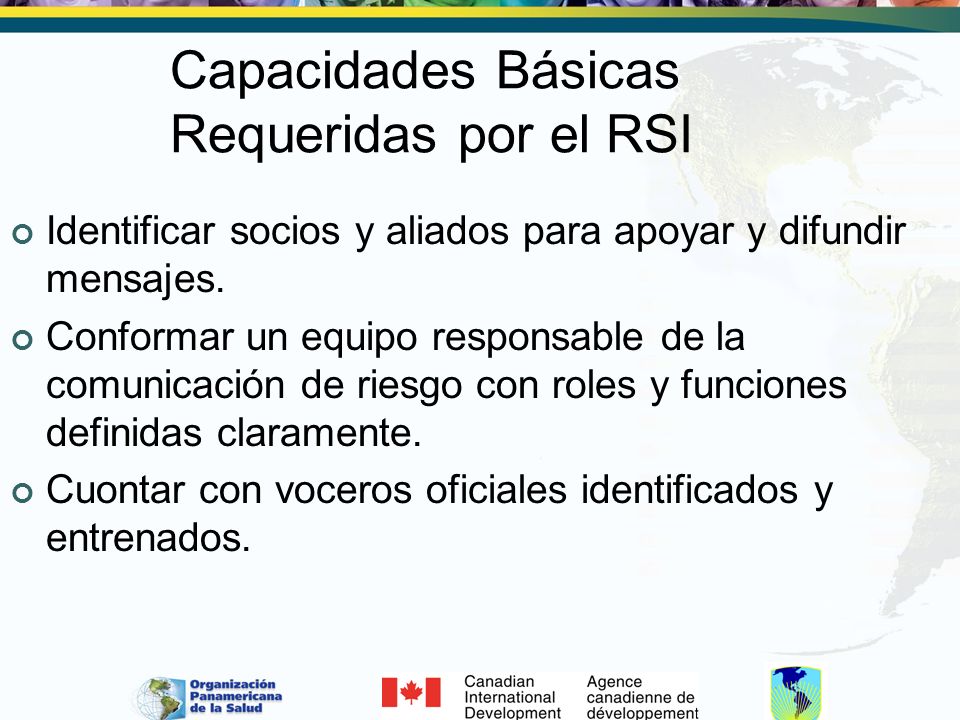 Capacidades Básicas Requeridas por el RSI

Identificar socios y aliados para apoyar y difundir mensajes.

Conformar un equipo responsable de la comunicación de riesgo con roles y funciones definidas claramente.

Cuontar con voceros oficiales identificados y entrenados.

Organización Panamericana de la Salud

Canadian International Development

Agence canadienne de développement